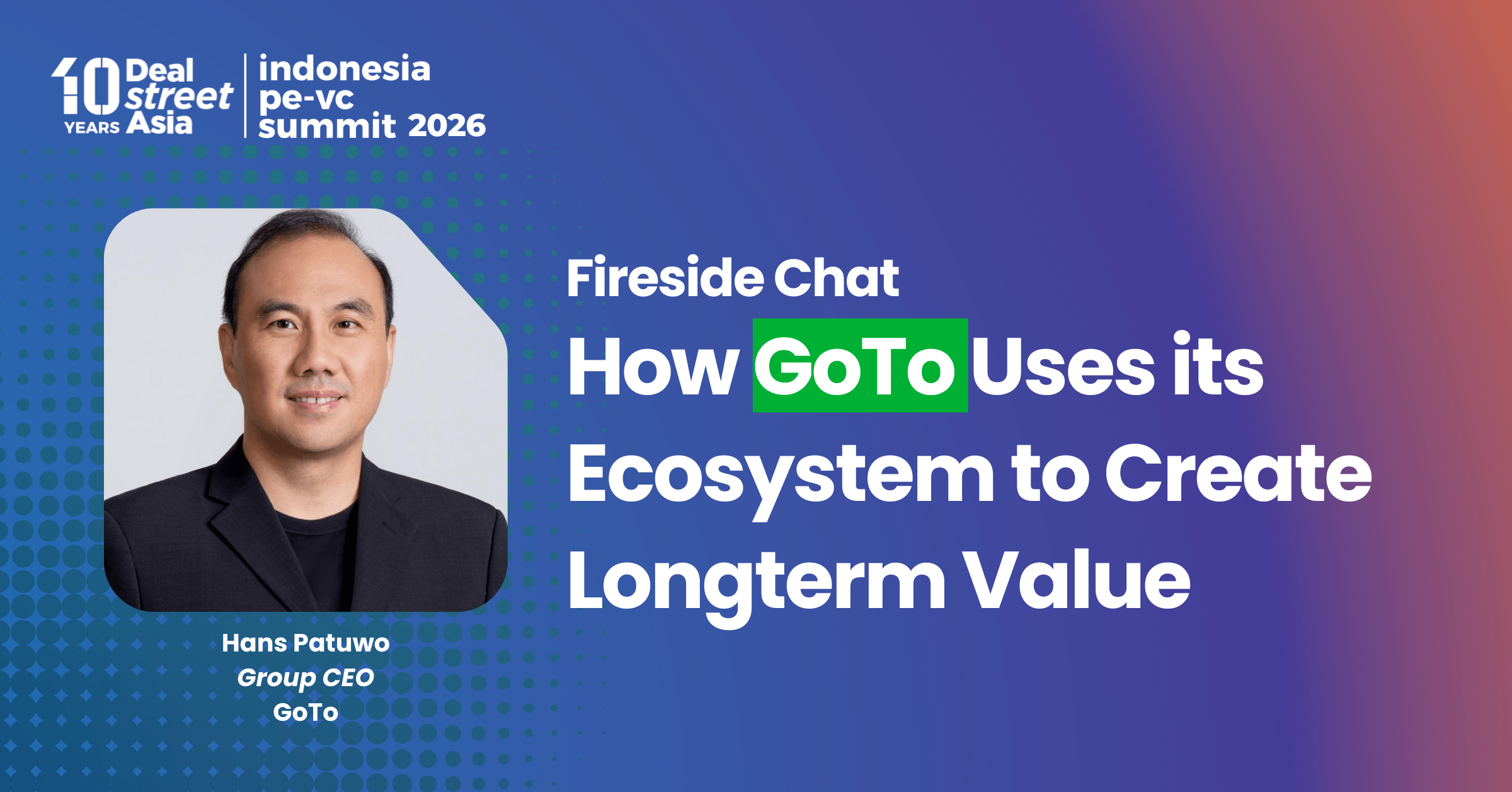 10 YEARS Deal street Asia

indonesia pe-vc summit 2026

Fireside Chat

How GoTo Uses its Ecosystem to Create Longterm Value

Hans Patuwo
Group CEO
GoTo